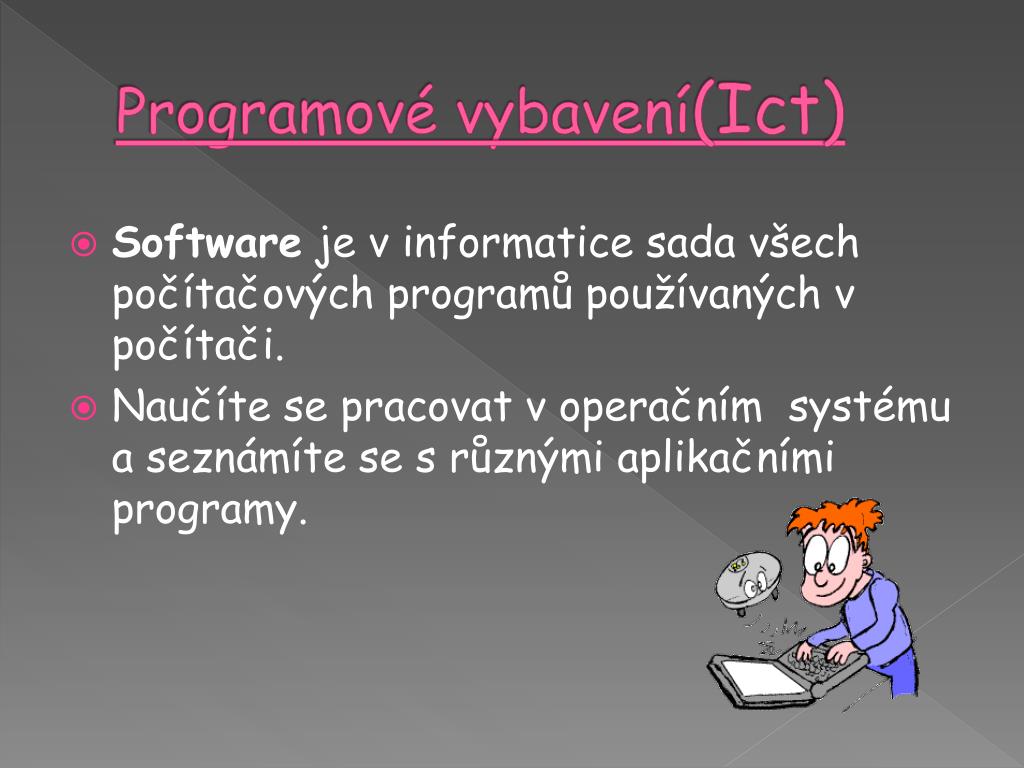 Programové vybavení(Ict)

Software je v informatice sada všech počítačových programů používaných v počítači.

Naučíte se pracovat v operačním systému a seznámíte se s různými aplikačními programy.